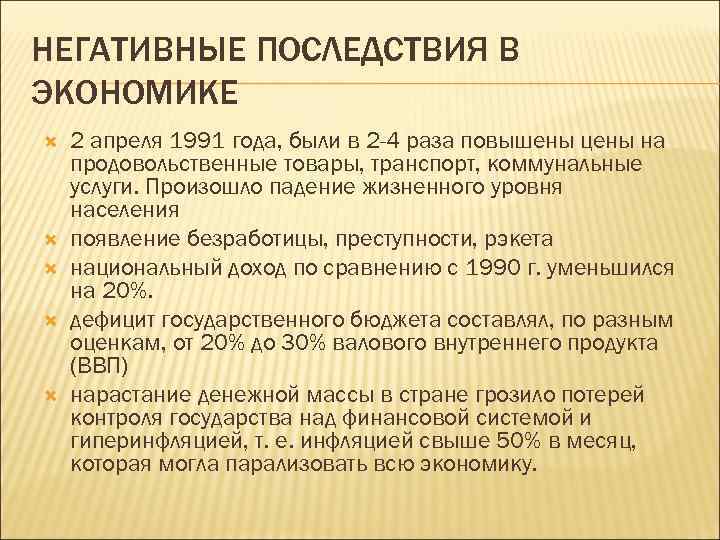 НЕГАТИВНЫЕ ПОСЛЕДСТВИЯ В ЭКОНОМИКЕ

2 апреля 1991 года, были в 2-4 раза повышены цены на продовольственные товары, транспорт, коммунальные услуги. Произошло падение жизненного уровня населения

появление безработицы, преступности, рэкета

национальный доход по сравнению с 1990 г. уменьшился на 20%.

дефицит государственного бюджета составлял, по разным оценкам, от 20% до 30% валового внутреннего продукта (ВВП)

нарастание денежной массы в стране грозило потерей контроля государства над финансовой системой и гиперинфляцией, т. е. инфляцией свыше 50% в месяц, которая могла парализовать всю экономику.